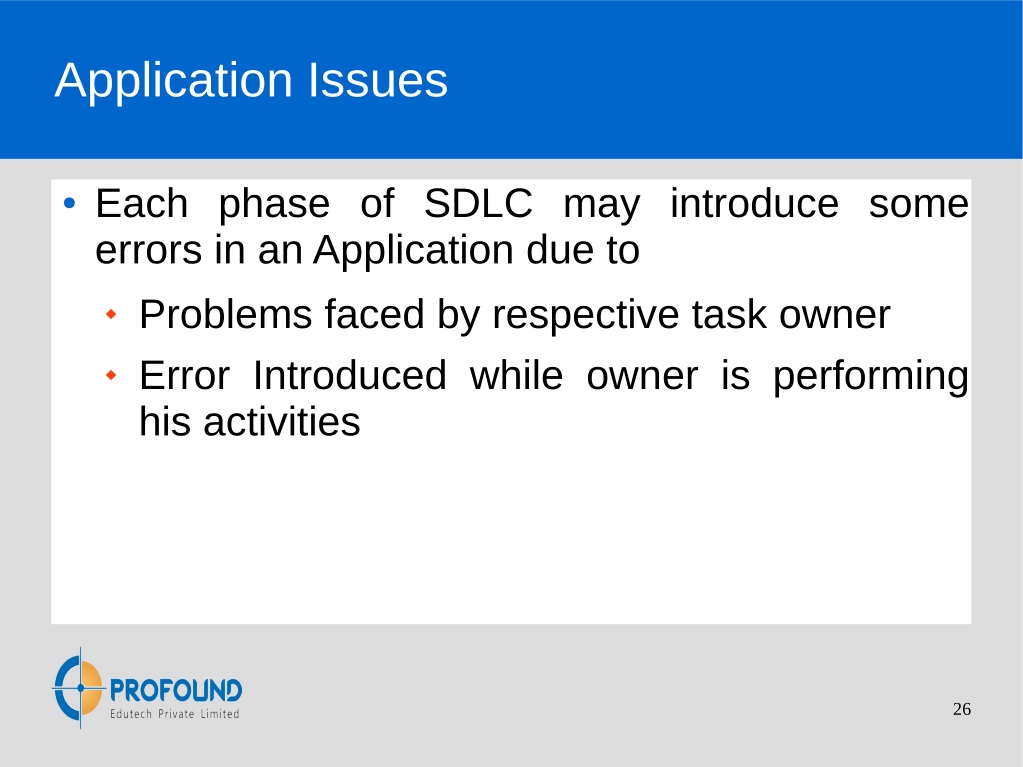 Application Issues

• Each phase of SDLC may introduce some errors in an Application due to

◆ Problems faced by respective task owner

◆ Error Introduced while owner is performing his activities

PROFOUND
Edutech Private Limited

26